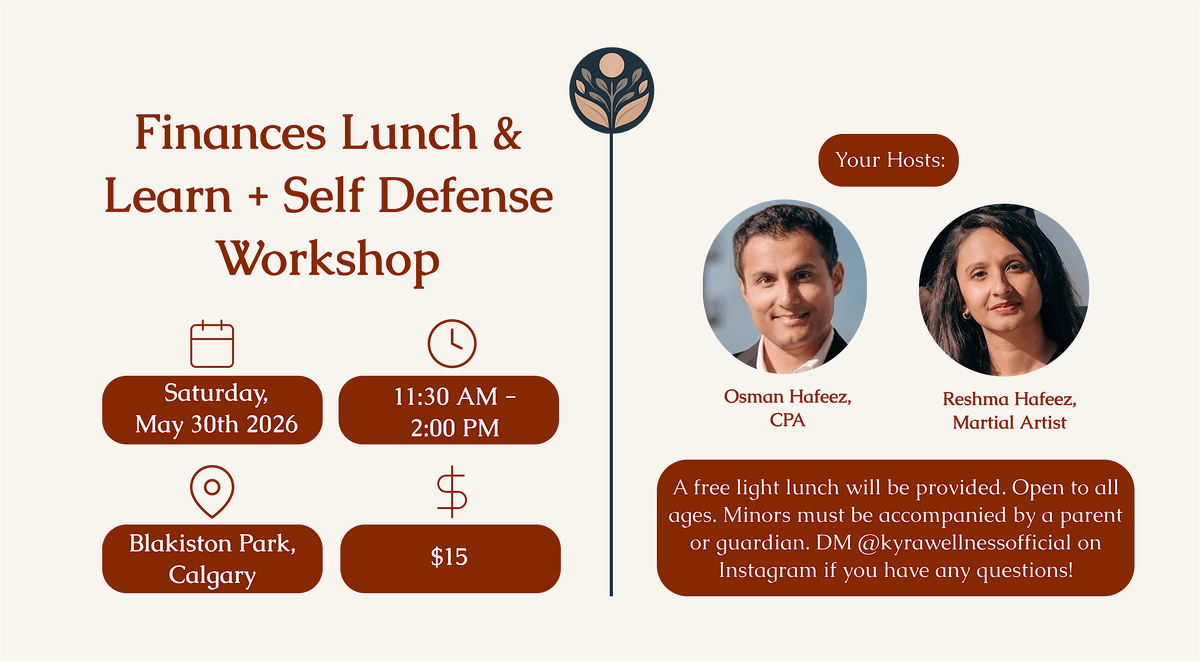 Finances Lunch & Learn + Self Defense Workshop

Saturday, May 30th 2026

11:30 AM - 2:00 PM

Blakiston Park, Calgary

$15

Your Hosts:

Osman Hafeez, CPA

Reshma Hafeez, Martial Artist

A free light lunch will be provided. Open to all ages. Minors must be accompanied by a parent or guardian. DM @kyrawellnessofficial on Instagram if you have any questions!